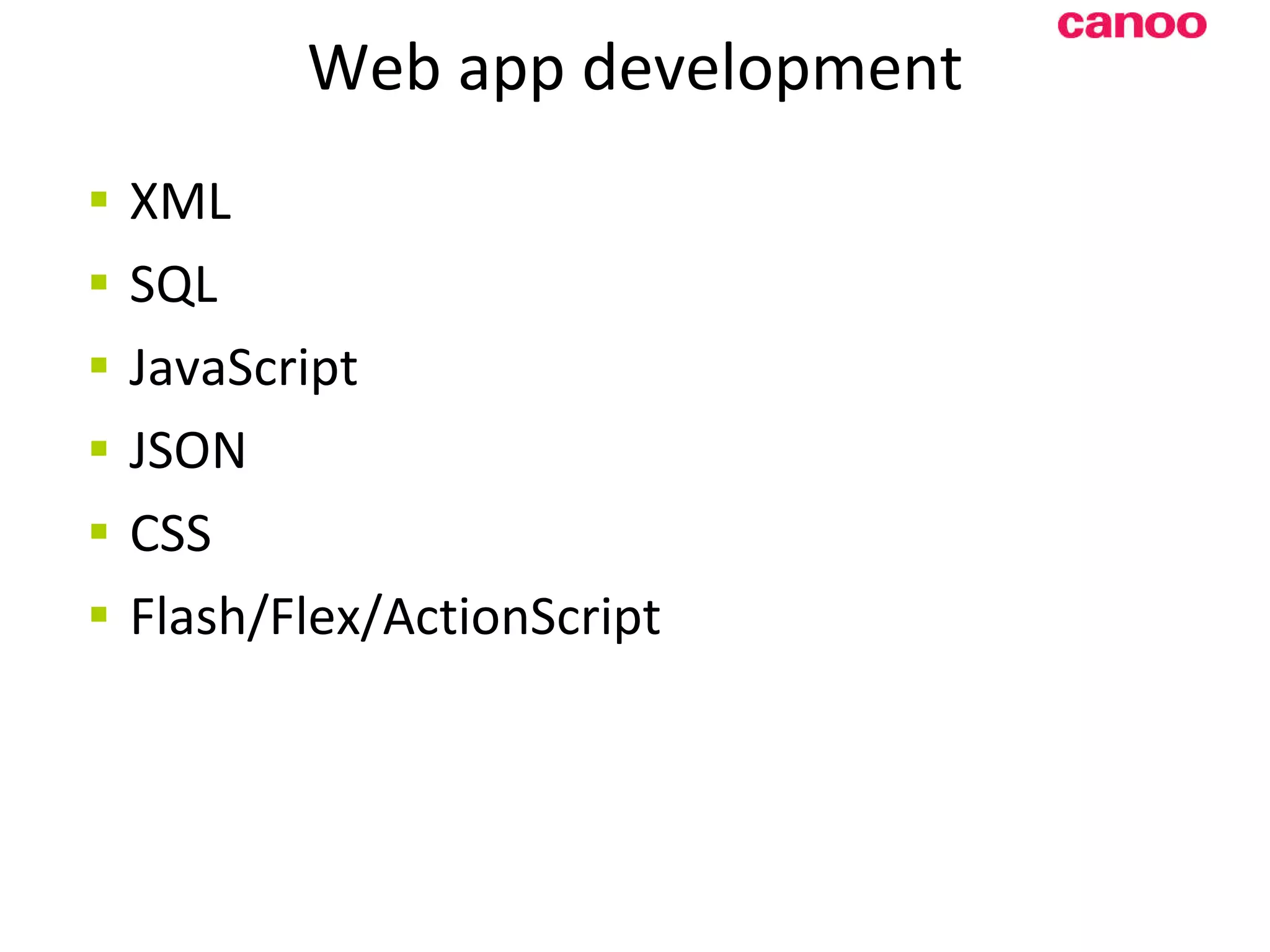 canoo

Web app development

- XML
- SQL
- JavaScript
- JSON
- CSS
- Flash/Flex/ActionScript